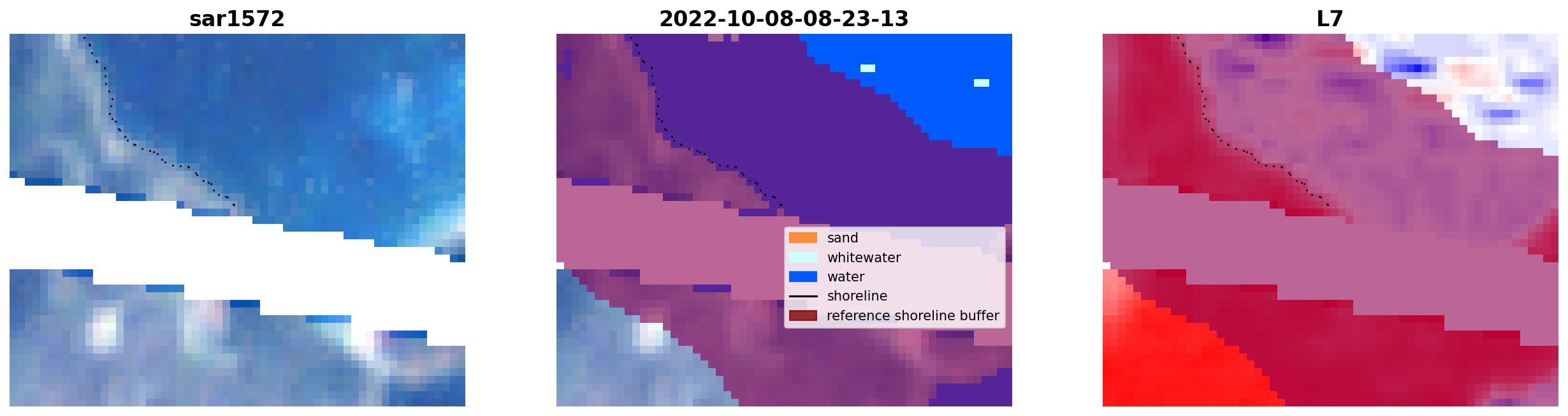 sar1572

2022-10-08-08-23-13

sand
whitewater
water
shoreline
reference shoreline buffer

L7